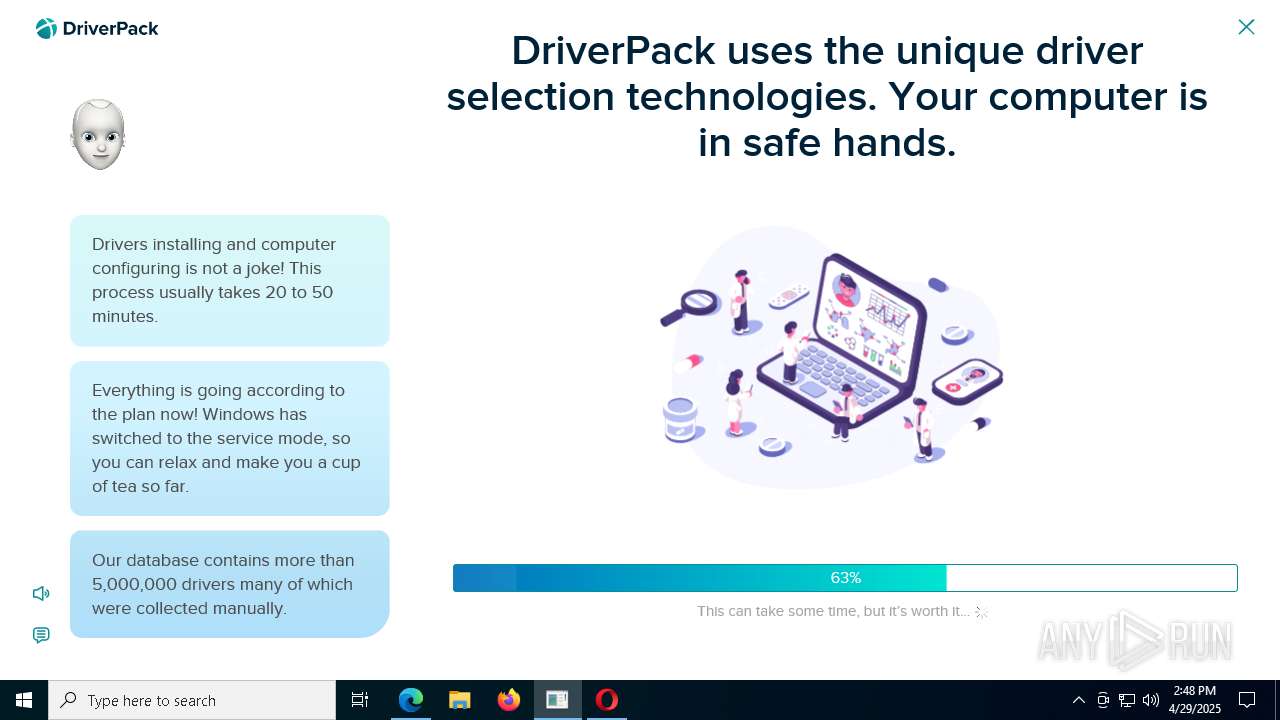 DriverPack

DriverPack uses the unique driver selection technologies. Your computer is in safe hands.

Drivers installing and computer configuring is not a joke! This process usually takes 20 to 50 minutes.

Everything is going according to the plan now! Windows has switched to the service mode, so you can relax and make you a cup of tea so far.

Our database contains more than 5,000,000 drivers many of which were collected manually.

63%

This can take some time, but it's worth it...

ANY RUN

Type here to search

2:48 PM
4/29/2025